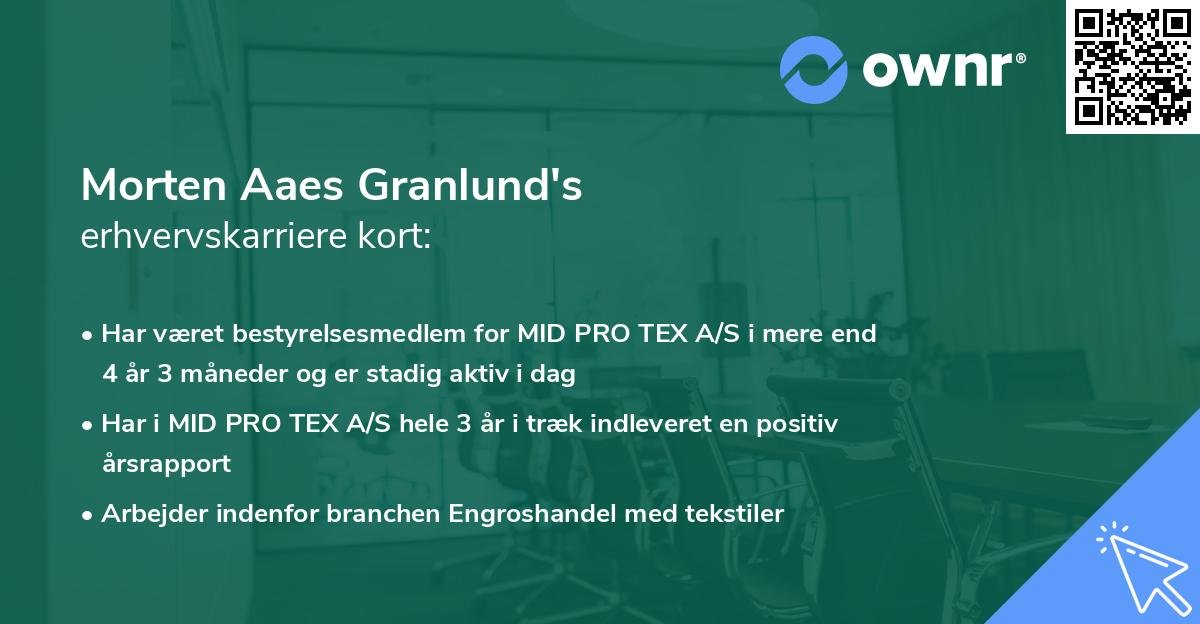 ownr®

Morten Aaes Granlund's
erhvervskarriere kort:

• Har været bestyrelsesmedlem for MID PRO TEX A/S i mere end 4 år 3 måneder og er stadig aktiv i dag

• Har i MID PRO TEX A/S hele 3 år i træk indleveret en positiv årsrapport

• Arbejder indenfor branchen Engroshandel med tekstiler